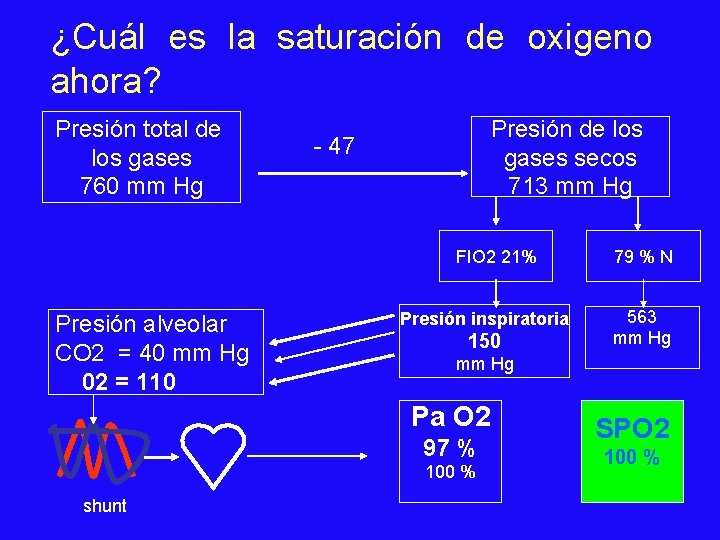 ¿Cuál es la saturación de oxigeno ahora?

Presión total de los gases 760 mm Hg

- 47

Presión de los gases secos 713 mm Hg

FIO2 21%

79 % N

Presión alveolar
CO2 = 40 mm Hg
02 = 110

Presión inspiratoria
150
mm Hg

563
mm Hg

shunt

Pa O2
97 %
100 %

SPO2
100 %